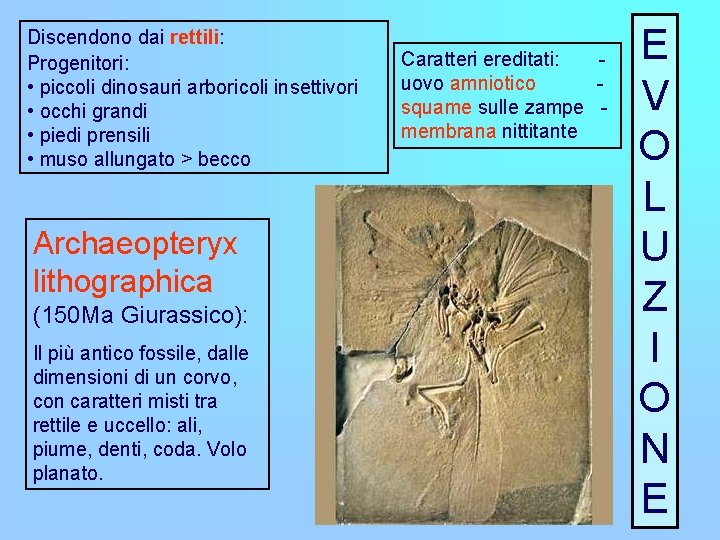 Discendono dai rettili:
Progenitori:
• piccoli dinosauri arboricoli insettivori
• occhi grandi
• piedi prensili
• muso allungato > becco

Caratteri ereditati: - uovo amniotico - squame sulle zampe - membrana nittitante

EVOLUZIONE

Archaeopteryx lithographica
(150Ma Giurassico):

Il più antico fossile, dalle dimensioni di un corvo, con caratteri misti tra rettile e uccello: ali, piume, denti, coda. Volo planato.